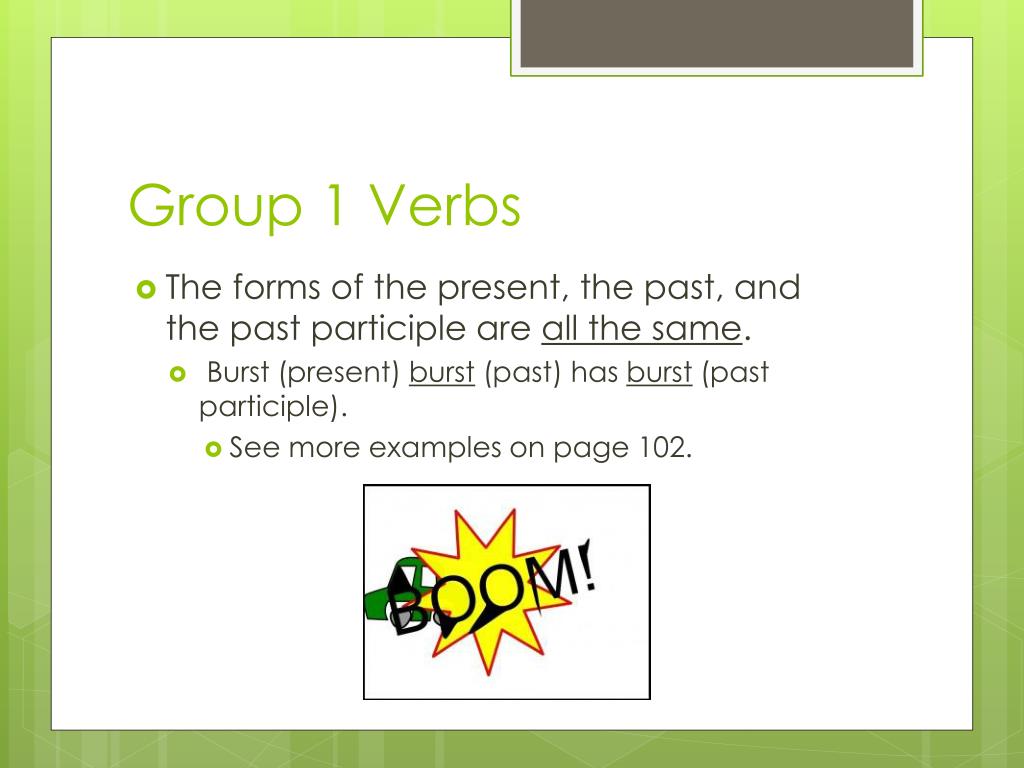 Group 1 Verbs

The forms of the present, the past, and the past participle are all the same.

Burst (present) burst (past) has burst (past participle).

See more examples on page 102.

BOOM!